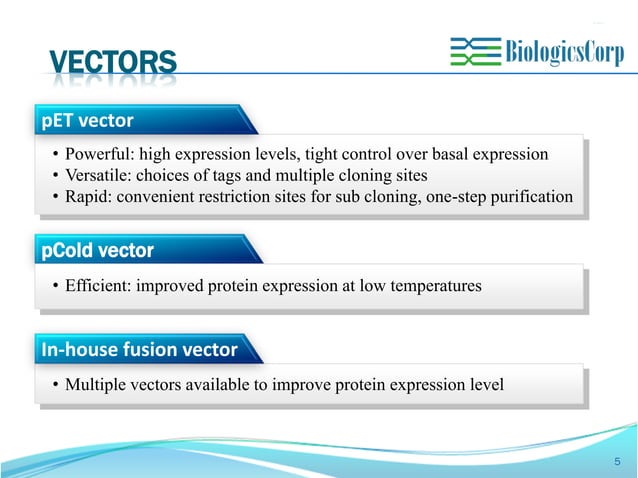 VECTORS

BiologicsCorp

pET vector

• Powerful: high expression levels, tight control over basal expression
• Versatile: choices of tags and multiple cloning sites
• Rapid: convenient restriction sites for sub cloning, one-step purification

pCold vector

• Efficient: improved protein expression at low temperatures

In-house fusion vector

• Multiple vectors available to improve protein expression level

5